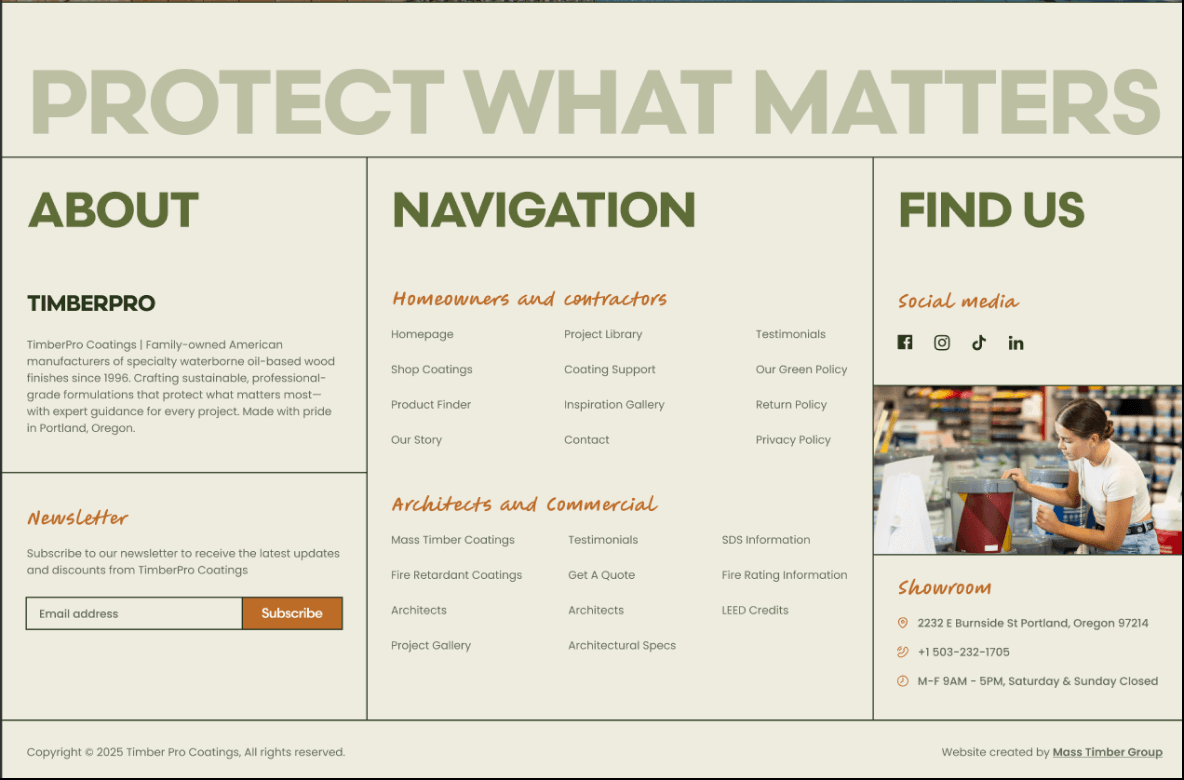 PROTECT WHAT MATTERS

ABOUT

TIMBERPRO

TimberPro Coatings | Family-owned American manufacturers of specialty waterborne oil-based wood finishes since 1996. Crafting sustainable, professional-grade formulations that protect what matters most—with expert guidance for every project. Made with pride in Portland, Oregon.

Newsletter

Subscribe to our newsletter to receive the latest updates and discounts from TimberPro Coatings

Email address

Subscribe

NAVIGATION

Homeowners and contractors

Homepage
Shop Coatings
Product Finder
Our Story

Project Library
Coating Support
Inspiration Gallery
Contact

Testimonials
Our Green Policy
Return Policy
Privacy Policy

Architects and Commercial

Mass Timber Coatings
Fire Retardant Coatings
Architects
Project Gallery

Testimonials
Get A Quote
Architects
Architectural Specs

SDS Information
Fire Rating Information
LEED Credits

FIND US

Social media

Showroom

2232 E Burnside St Portland, Oregon 97214

+1 503-232-1705

M-F 9AM - 5PM, Saturday & Sunday Closed

Copyright © 2025 Timber Pro Coatings, All rights reserved.

Website created by Mass Timber Group